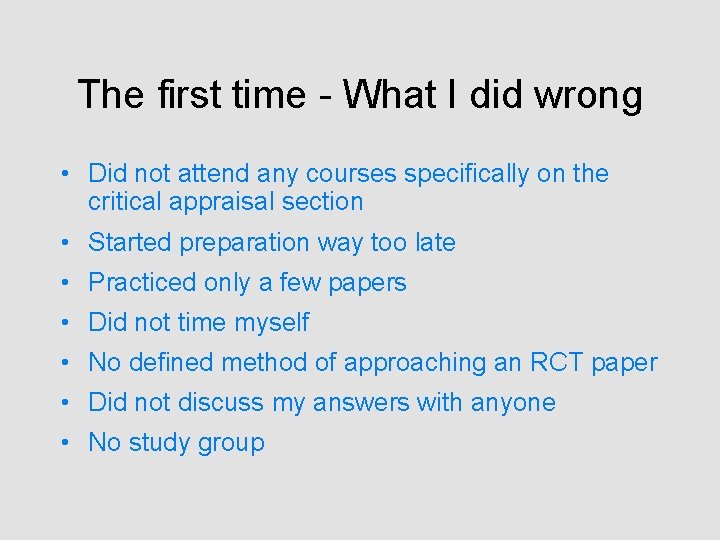 The first time - What I did wrong

• Did not attend any courses specifically on the critical appraisal section
• Started preparation way too late
• Practiced only a few papers
• Did not time myself
• No defined method of approaching an RCT paper
• Did not discuss my answers with anyone
• No study group